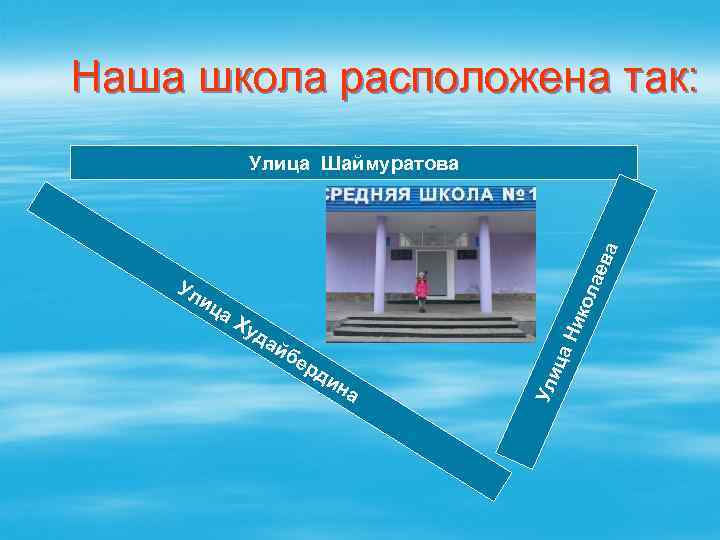 Наша школа расположена так:

Улица Шаймуратова

СРЕДНЯЯ ШКОЛА №1

Улица Худайбердина

Улица Николаева